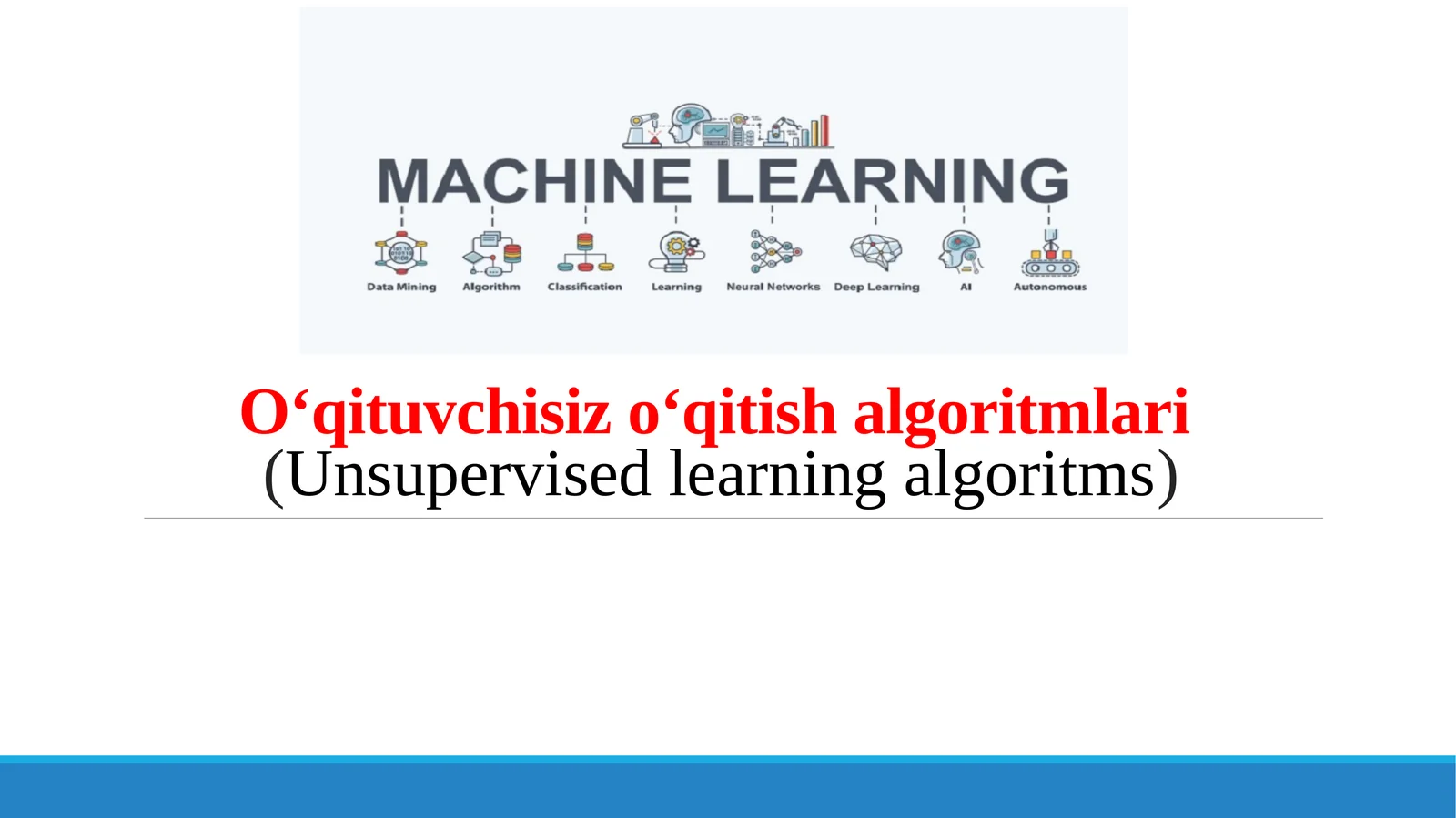 MACHINE LEARNING

Data Mining
Algorithm
Classification
Learning
Neural Networks
Deep Learning
AI
Autonomous

O‘qituvchisiz o‘qitish algoritmlari
(Unsupervised learning algoritms)